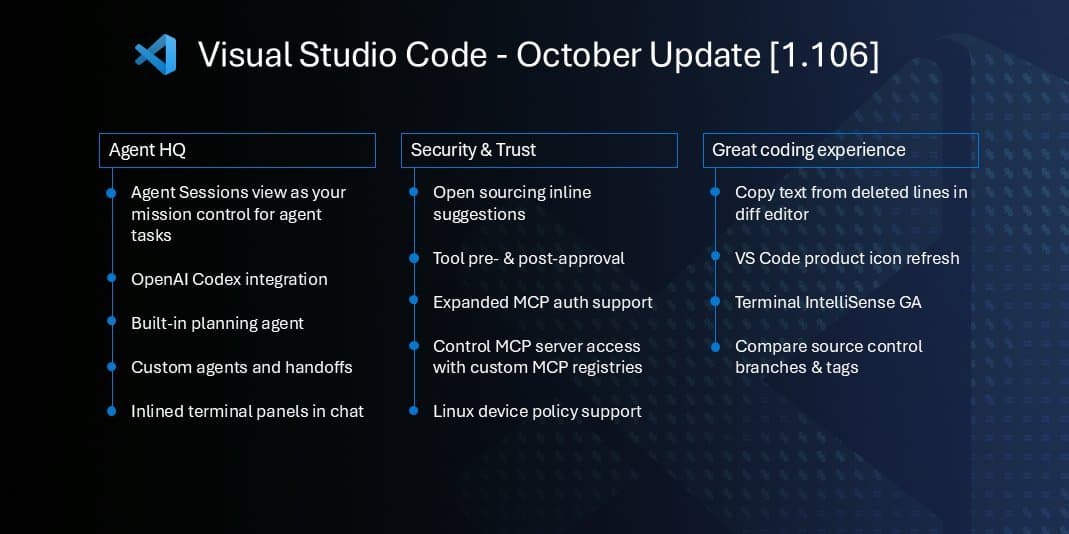 Visual Studio Code - October Update [1.106]

Agent HQ

Agent Sessions view as your mission control for agent tasks

OpenAI Codex integration

Built-in planning agent

Custom agents and handoffs

Inlined terminal panels in chat

Security & Trust

Open sourcing inline suggestions

Tool pre- & post-approval

Expanded MCP auth support

Control MCP server access with custom MCP registries

Linux device policy support

Great coding experience

Copy text from deleted lines in diff editor

VS Code product icon refresh

Terminal IntelliSense GA

Compare source control branches & tags